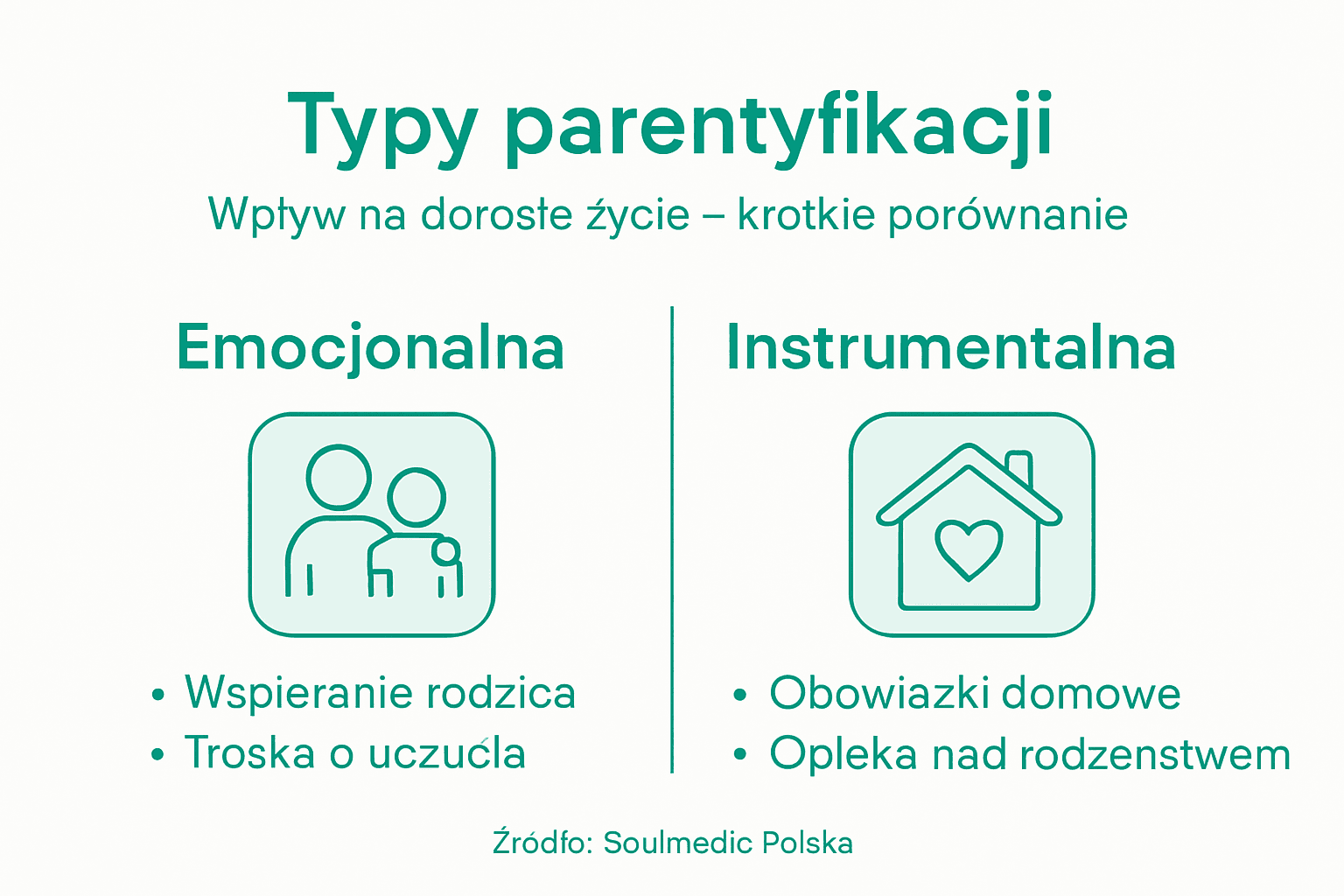 Typy parentyfikacji

Wpływ na dorosłe życie – krotkie porównanie

Emocjonalna

• Wspieranie rodzica
• Troska o uczućla

Instrumentalna

• Obowiazki domowe
• Opleka nad rodzenstwem

Źródfo: Soulmedic Polska